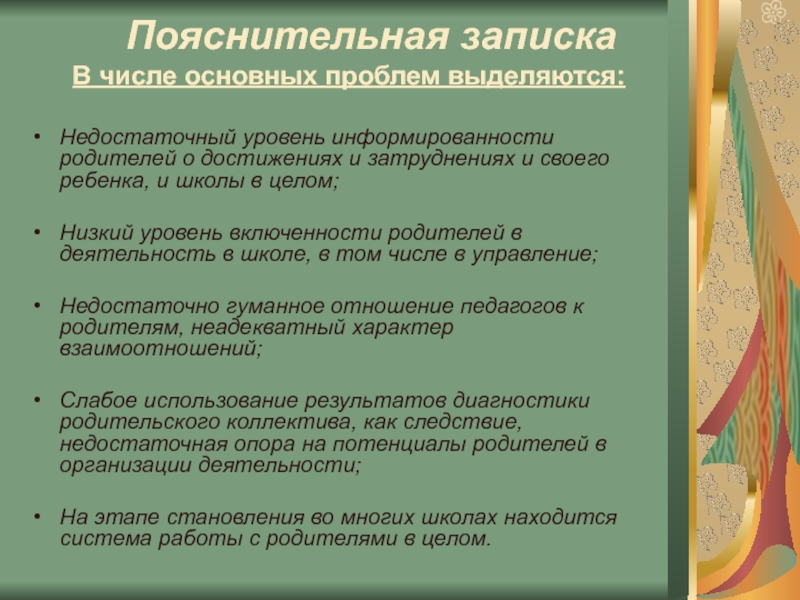 Пояснительная записка
В числе основных проблем выделяются:

• Недостаточный уровень информированности родителей о достижениях и затруднениях и своего ребенка, и школы в целом;

• Низкий уровень включенности родителей в деятельность в школе, в том числе в управление;

• Недостаточно гуманное отношение педагогов к родителям, неадекватный характер взаимоотношений;

• Слабое использование результатов диагностики родительского коллектива, как следствие, недостаточная опора на потенциалы родителей в организации деятельности;

• На этапе становления во многих школах находится система работы с родителями в целом.